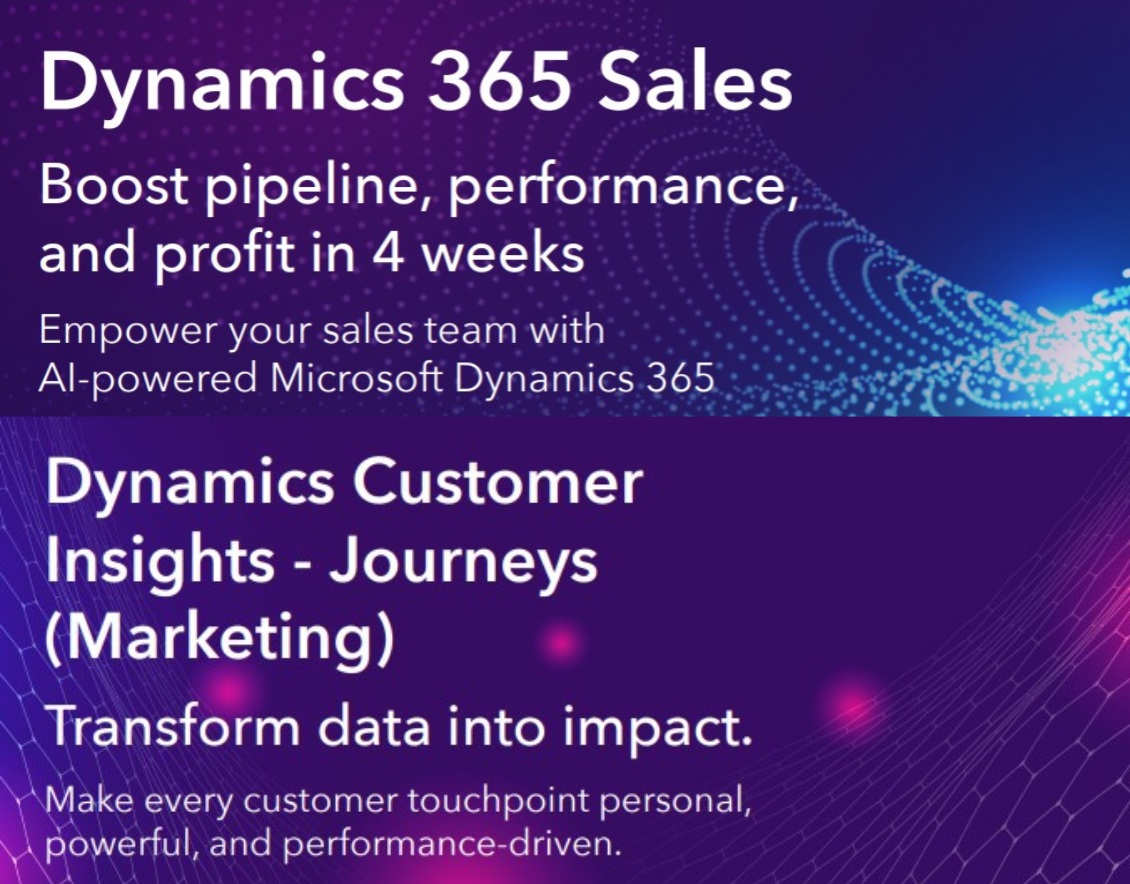 Dynamics 365 Sales

Boost pipeline, performance, and profit in 4 weeks

Empower your sales team with AI-powered Microsoft Dynamics 365

Dynamics Customer Insights - Journeys (Marketing)

Transform data into impact.

Make every customer touchpoint personal, powerful, and performance-driven.